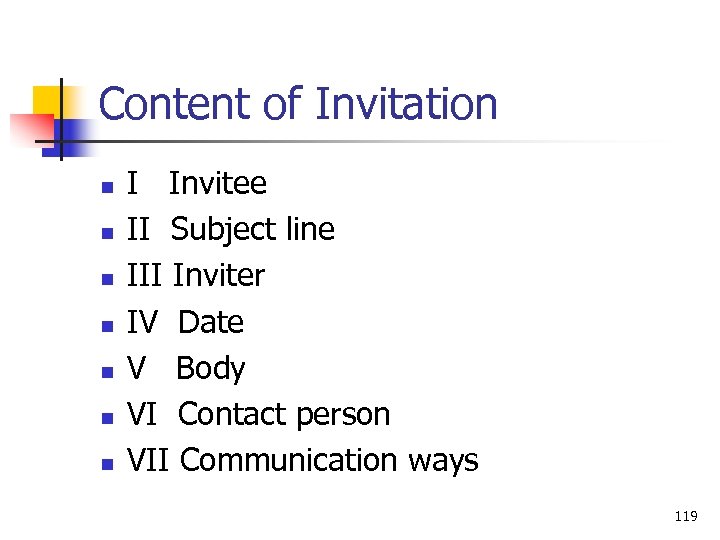 Content of Invitation

- I Invitee
- II Subject line
- III Inviter
- IV Date
- V Body
- VI Contact person
- VII Communication ways

119